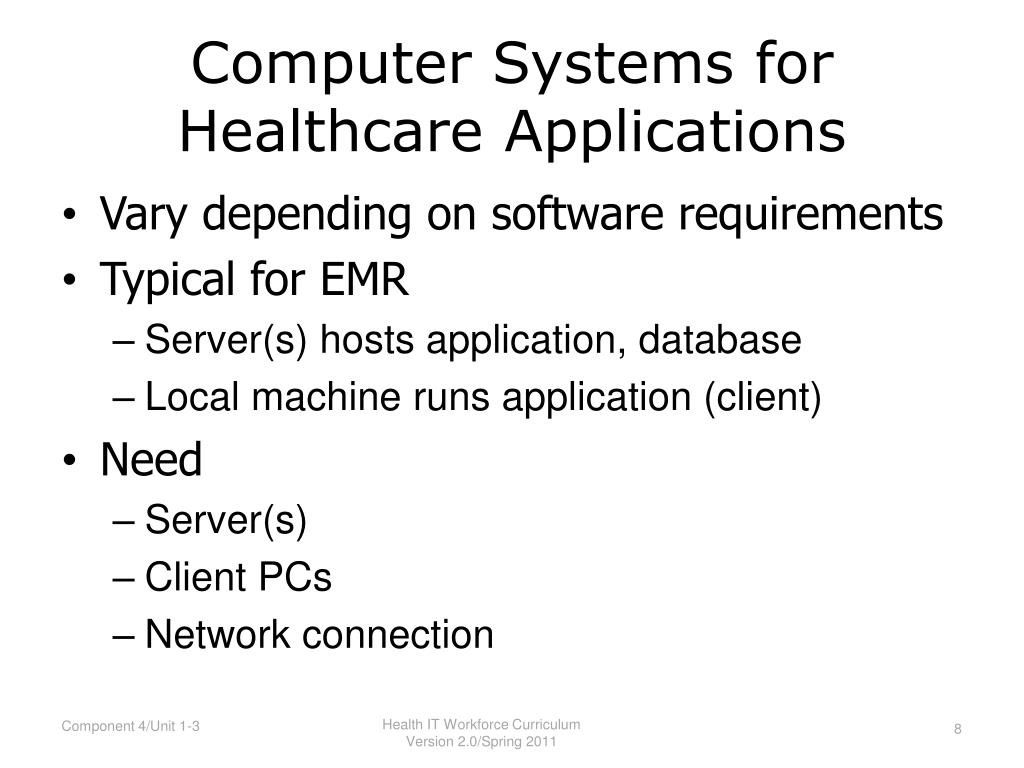 Computer Systems for Healthcare Applications

• Vary depending on software requirements
• Typical for EMR
– Server(s) hosts application, database
– Local machine runs application (client)
• Need
– Server(s)
– Client PCs
– Network connection

Component 4/Unit 1-3

Health IT Workforce Curriculum
Version 2.0/Spring 2011

8